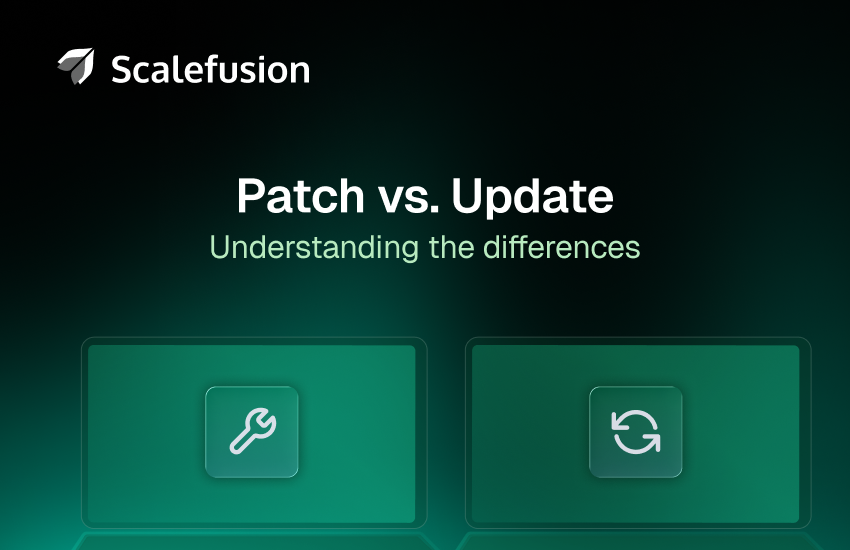 Scalefusion

Patch vs. Update
Understanding the differences